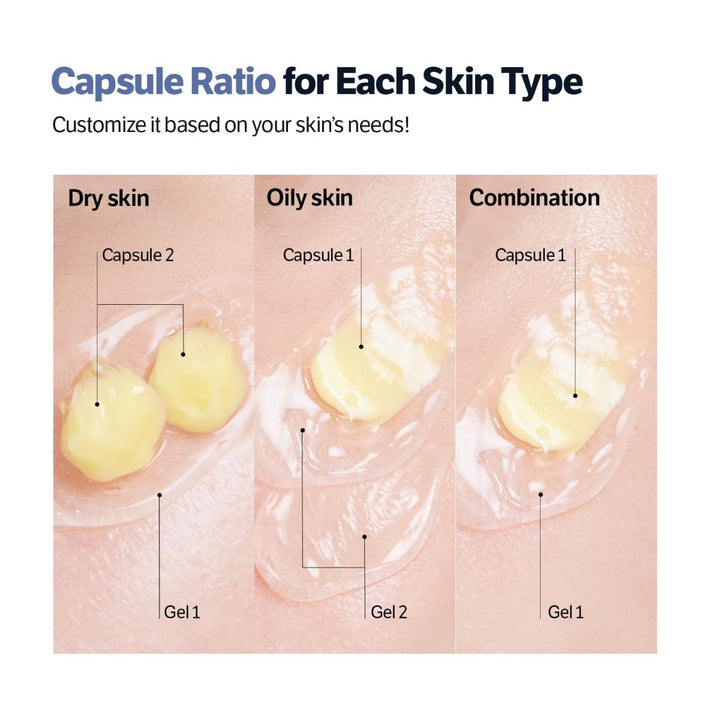 Capsule Ratio for Each Skin Type

Customize it based on your skin's needs!

Dry skin

Capsule 2

Gel 1

Oily skin

Capsule 1

Gel 2

Combination

Capsule 1

Gel 1